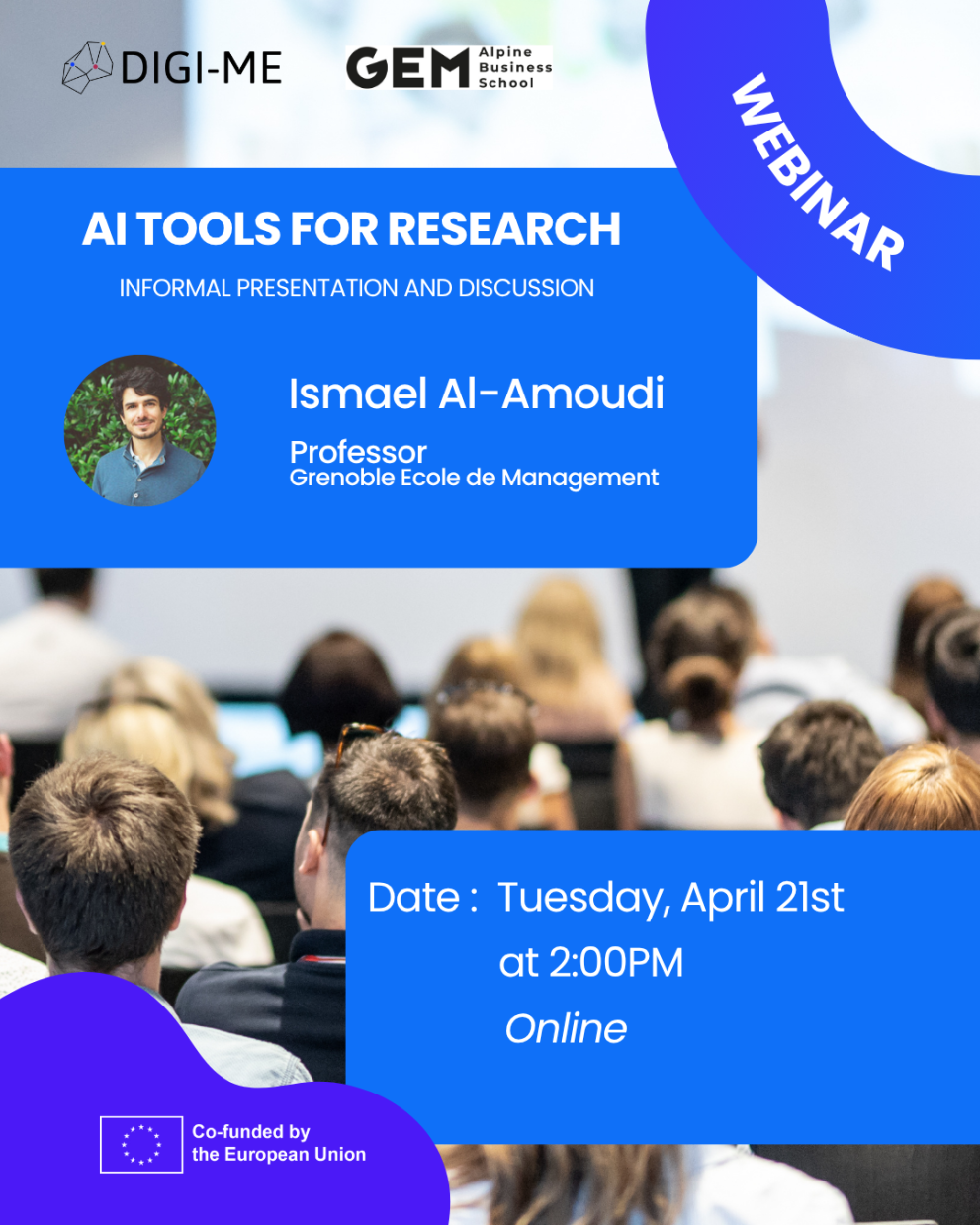 DIGI-ME

GEM Alpine Business School

WEBINAR

AI TOOLS FOR RESEARCH

INFORMAL PRESENTATION AND DISCUSSION

Ismael Al-Amoudi

Professor
Grenoble Ecole de Management

Date : Tuesday, April 21st
at 2:00PM
Online

Co-funded by the European Union